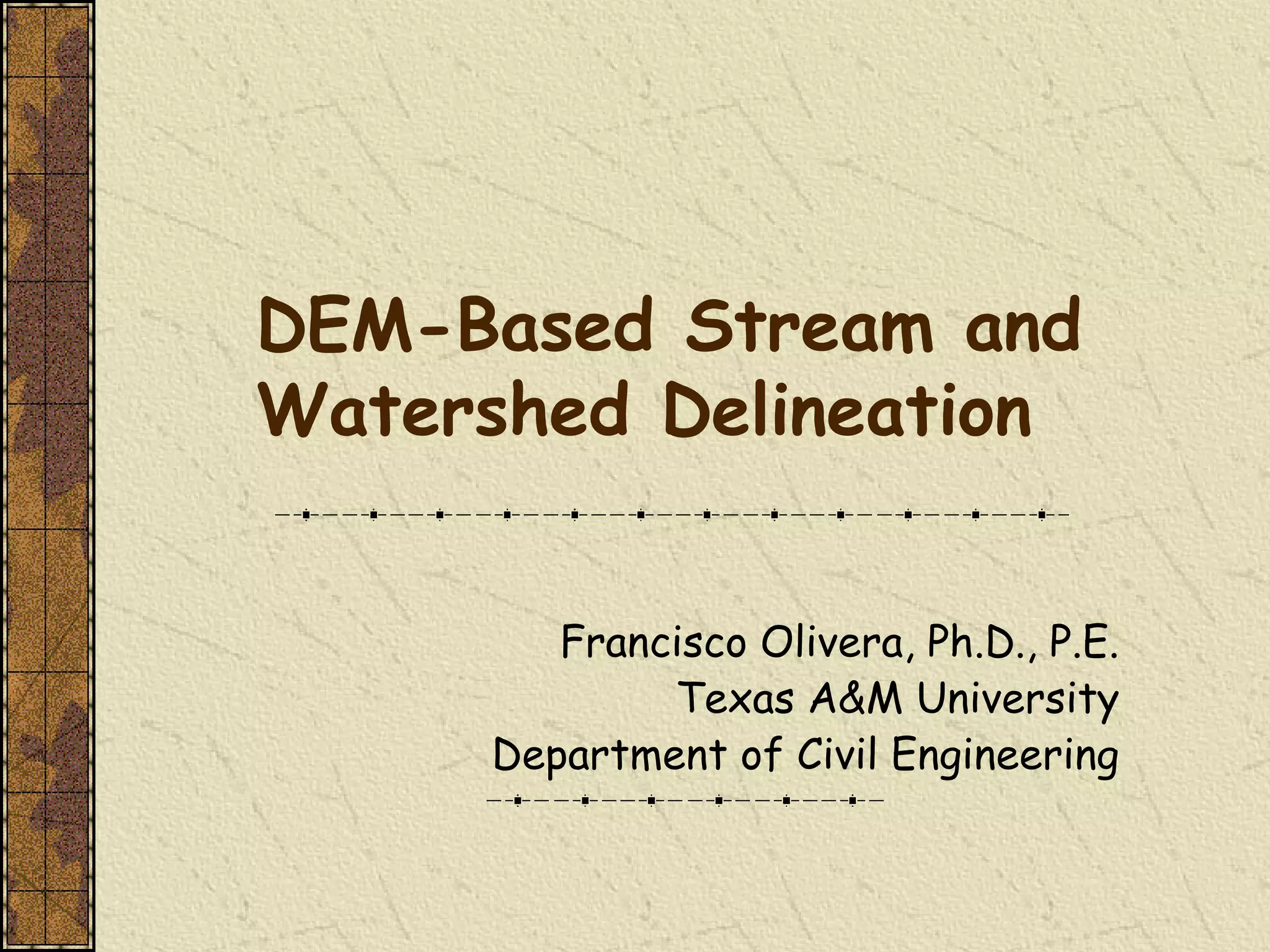 DEM-Based Stream and Watershed Delineation

Francisco Olivera, Ph.D., P.E.
Texas A&M University
Department of Civil Engineering